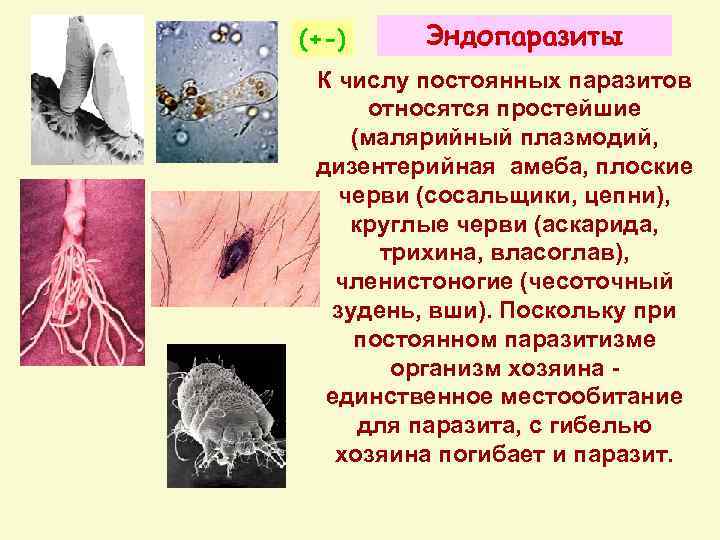 (+-)

Эндопаразиты

К числу постоянных паразитов относятся простейшие (малярийный плазмодий, дизентерийная амеба, плоские черви (сосальщики, цепни), круглые черви (аскарида, трихина, власоглав), членистоногие (чесоточный зудень, вши). Поскольку при постоянном паразитизме организм хозяина - единственное местообитание для паразита, с гибелью хозяина погибает и паразит.